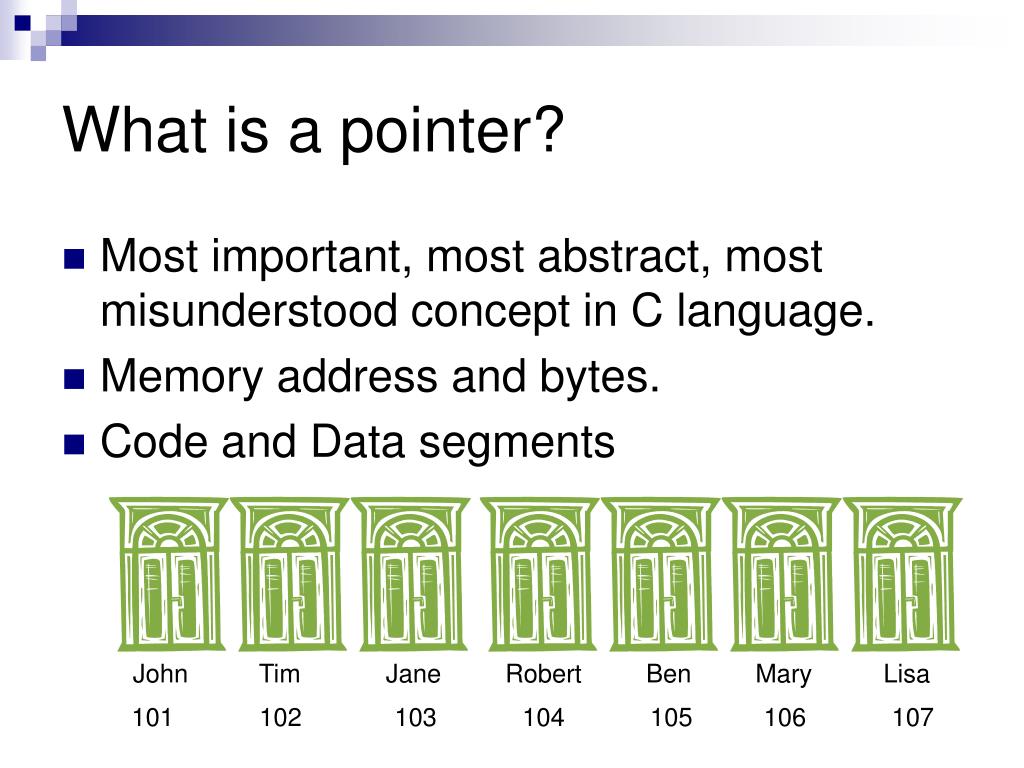 What is a pointer?

Most important, most abstract, most misunderstood concept in C language.

Memory address and bytes.

Code and Data segments

John Tim Jane Robert Ben Mary Lisa

101 102 103 104 105 106 107